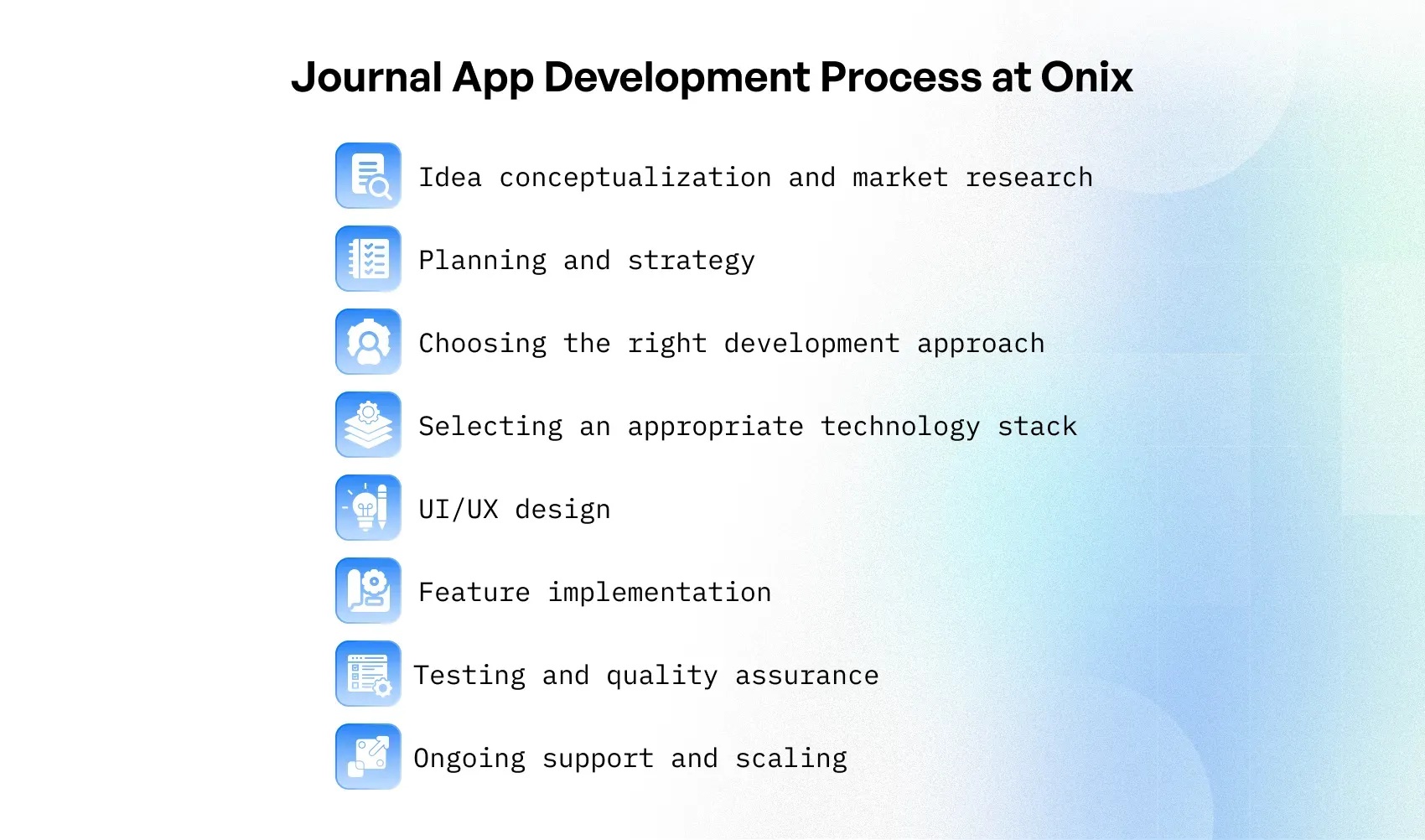 Journal App Development Process at Onix

Idea conceptualization and market research

Planning and strategy

Choosing the right development approach

Selecting an appropriate technology stack

UI/UX design

Feature implementation

Testing and quality assurance

Ongoing support and scaling